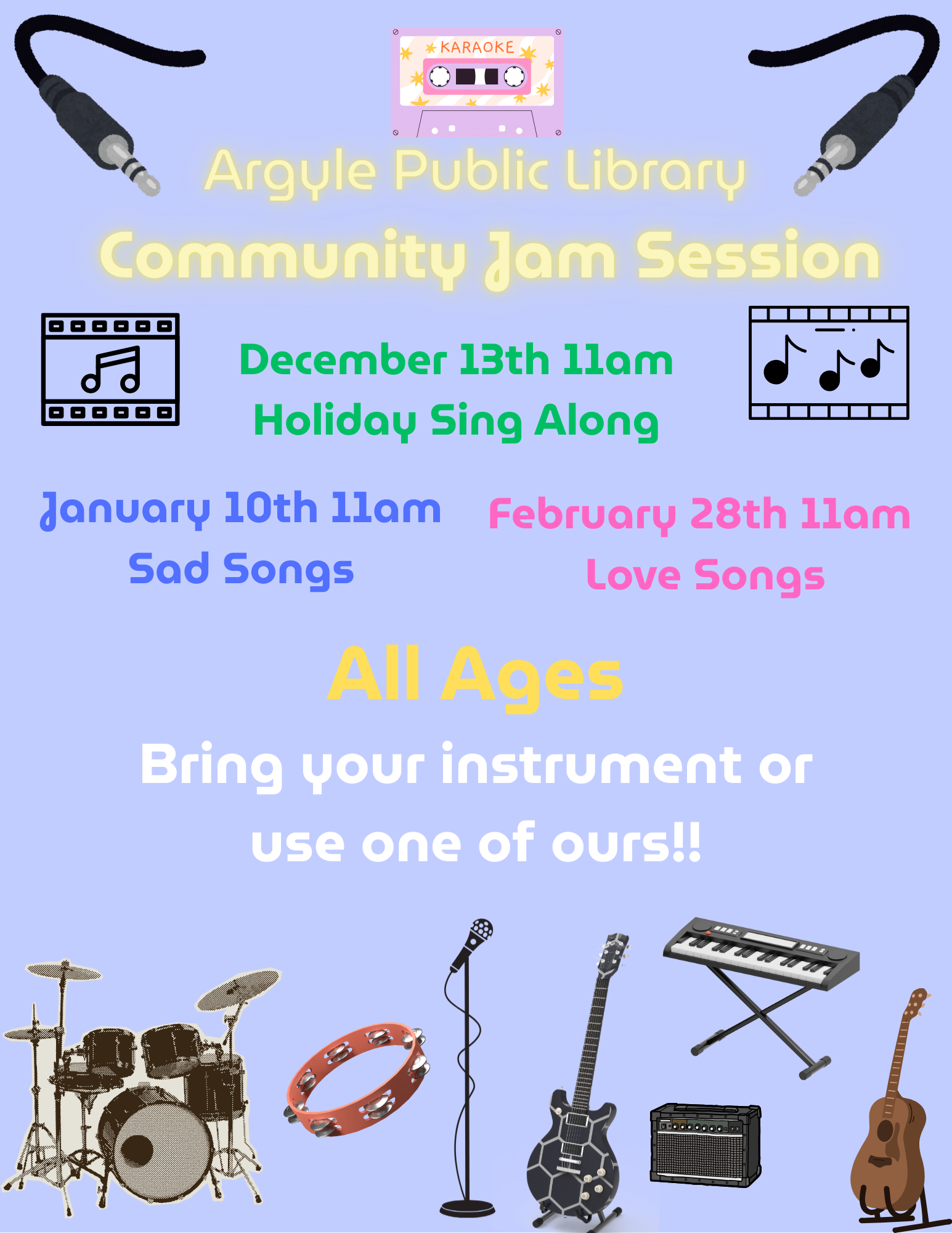 KARAOKE

Argyle Public Library

Community Jam Session

December 13th 11am
Holiday Sing Along

January 10th 11am
Sad Songs

February 28th 11am
Love Songs

All Ages

Bring your instrument or use one of ours!!